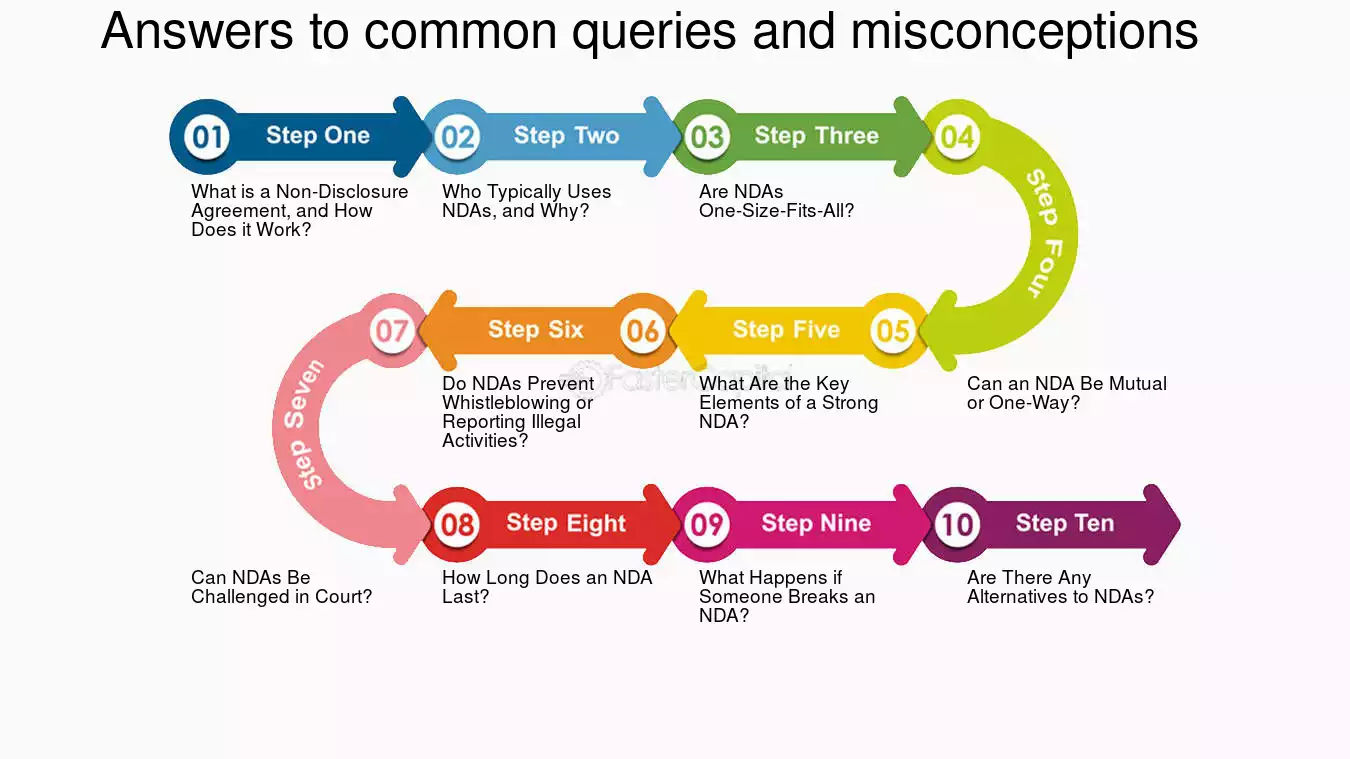 Answers to common queries and misconceptions

01 Step One
What is a Non-Disclosure Agreement, and How Does it Work?

02 Step Two
Who Typically Uses NDAs, and Why?

03 Step Three
Are NDAs One-Size-Fits-All?

04 Step Four
Can an NDA Be Mutual or One-Way?

05 Step Five
What Are the Key Elements of a Strong NDA?

06 Step Six
Do NDAs Prevent Whistleblowing or Reporting Illegal Activities?

07 Step Seven
Can NDAs Be Challenged in Court?

08 Step Eight
How Long Does an NDA Last?

09 Step Nine
What Happens if Someone Breaks an NDA?

10 Step Ten
Are There Any Alternatives to NDAs?

FasterCapital